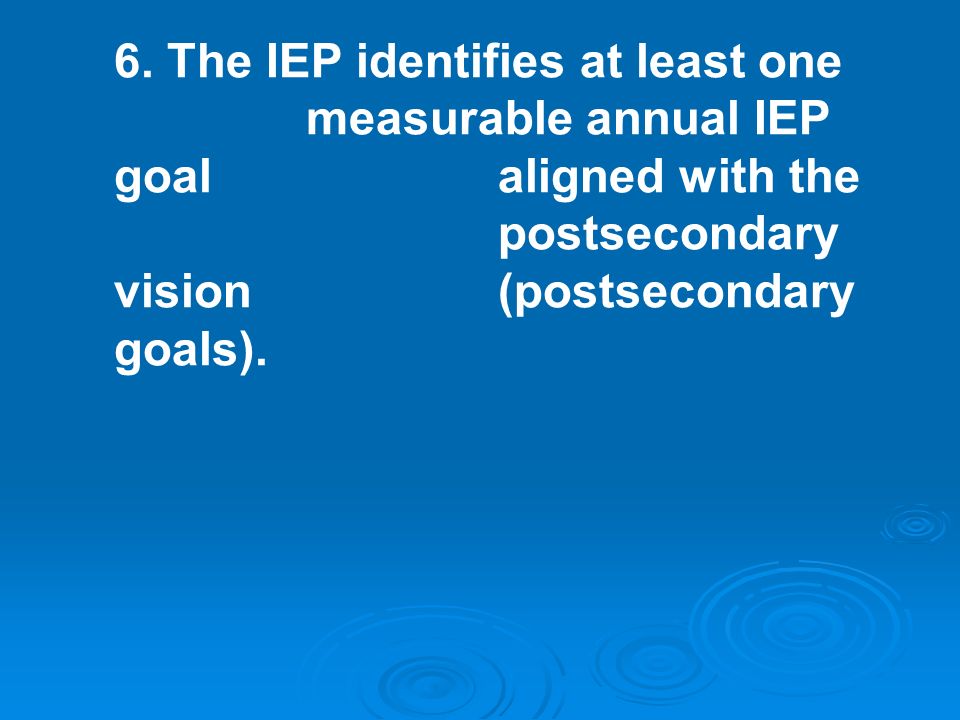 6. The IEP identifies at least one measurable annual IEP goal aligned with the postsecondary vision (postsecondary goals).